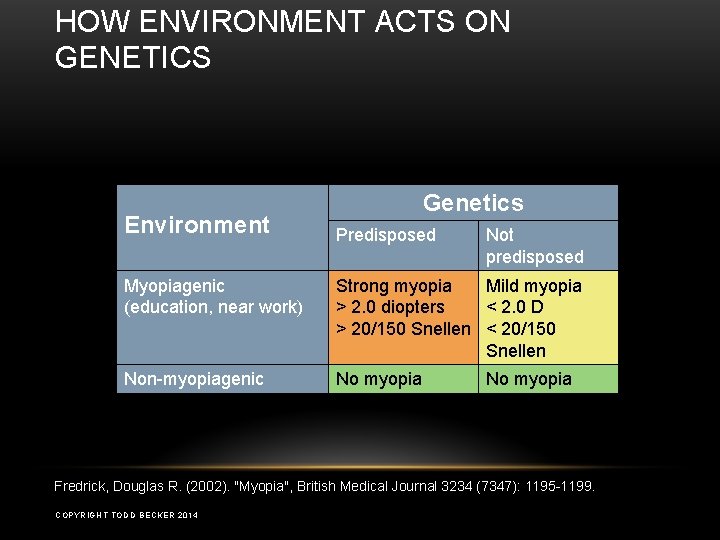 HOW ENVIRONMENT ACTS ON GENETICS

| Environment | Genetics | |
|---|---|---|
| | Predisposed | Not predisposed |
| Myopiagenic (education, near work) | Strong myopia > 2.0 diopters > 20/150 Snellen | Mild myopia < 2.0 D < 20/150 Snellen |
| Non-myopiagenic | No myopia | No myopia |

Fredrick, Douglas R. (2002). "Myopia", British Medical Journal 3234 (7347): 1195-1199.

COPYRIGHT TODD BECKER 2014